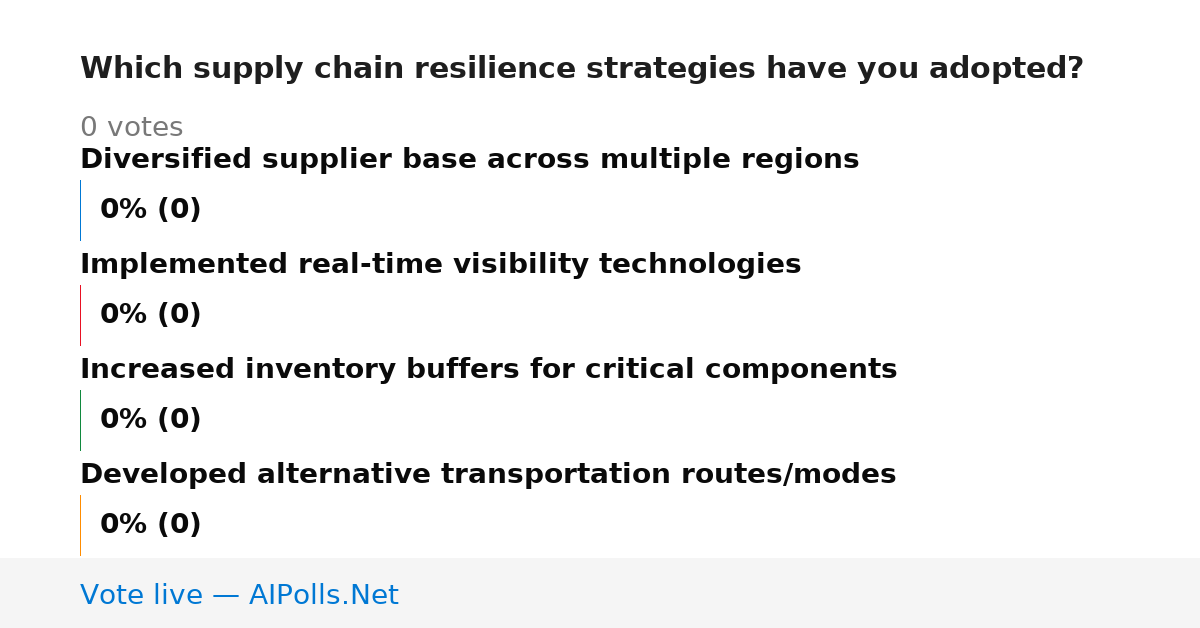 Which supply chain resilience strategies have you adopted?

0 votes

Diversified supplier base across multiple regions

0% (0)

Implemented real-time visibility technologies

0% (0)

Increased inventory buffers for critical components

0% (0)

Developed alternative transportation routes/modes

0% (0)

Vote live — AIPolls.Net